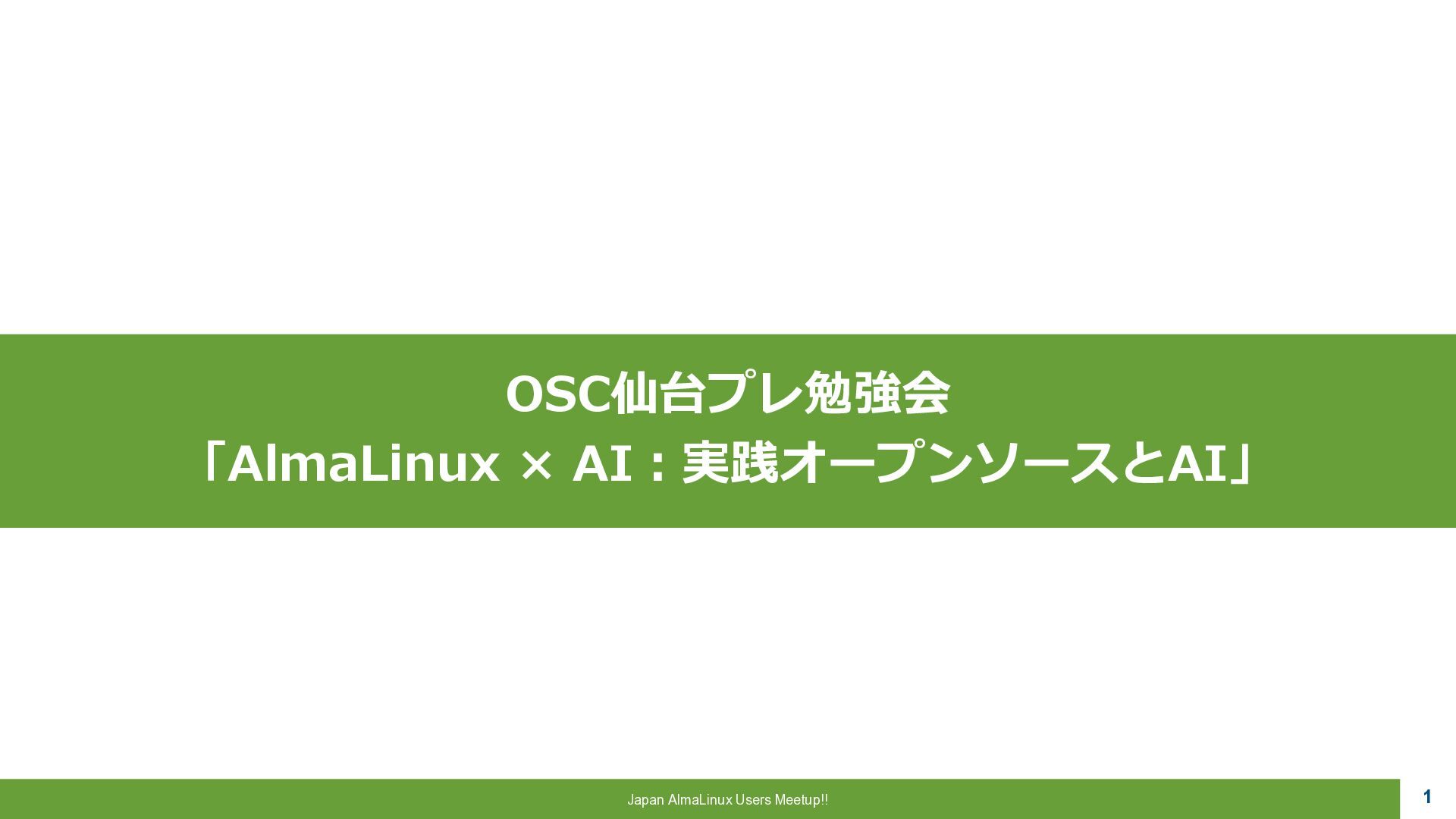 OSC仙台プレ勉強会
「AlmaLinux × AI：実践オープンソースとAI」

Japan AlmaLinux Users Meetup!!

1